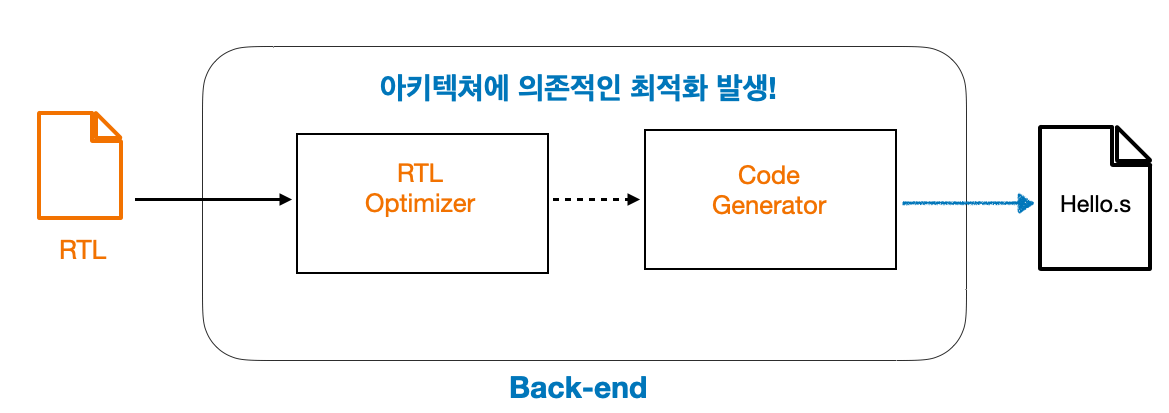 아키텍쳐에 의존적인 최적화 발생!

RTL

RTL Optimizer

Code Generator

Hello.s

Back-end